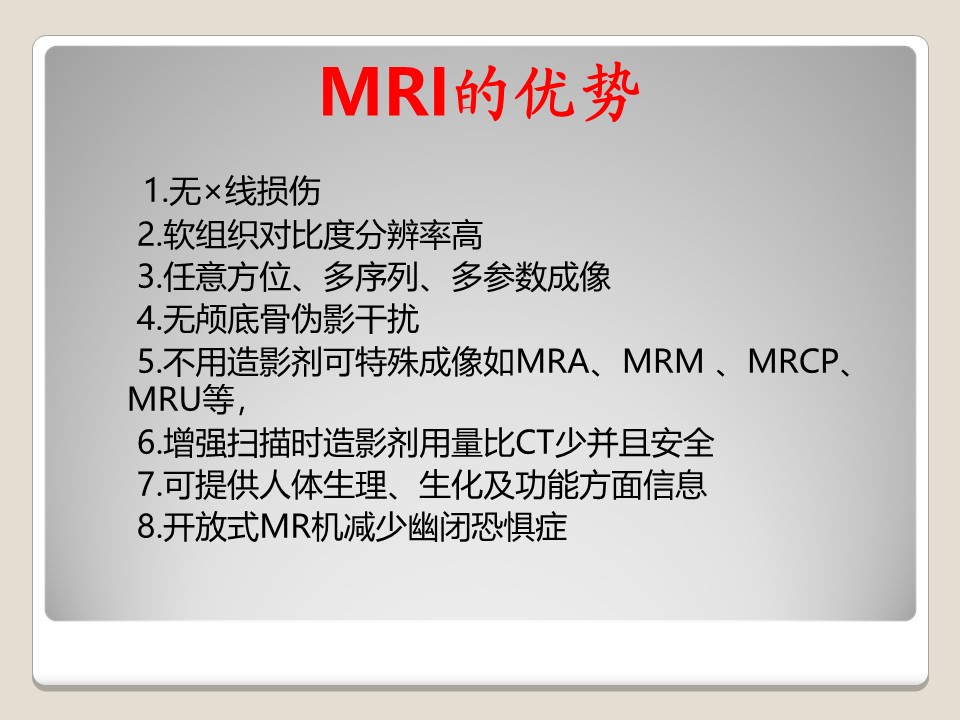 MRI的优势

1.无×线损伤
2.软组织对比度分辨率高
3.任意方位、多序列、多参数成像
4.无颅底骨伪影干扰
5.不用造影剂可特殊成像如MRA、MRM 、MRCP、MRU等，
6.增强扫描时造影剂用量比CT少并且安全
7.可提供人体生理、生化及功能方面信息
8.开放式MR机减少幽闭恐惧症